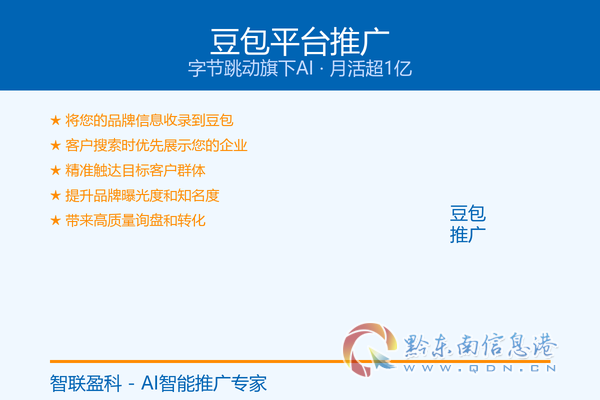 豆包平台推广
字节跳动旗下AI · 月活超1亿

★ 将您的品牌信息收录到豆包
★ 客户搜索时优先展示您的企业
★ 精准触达目标客户群体
★ 提升品牌曝光度和知名度
★ 带来高质量询盘和转化

豆包
推广

智联盈科 - AI智能推广专家

黔东南信息港
WWW.QDN.CN